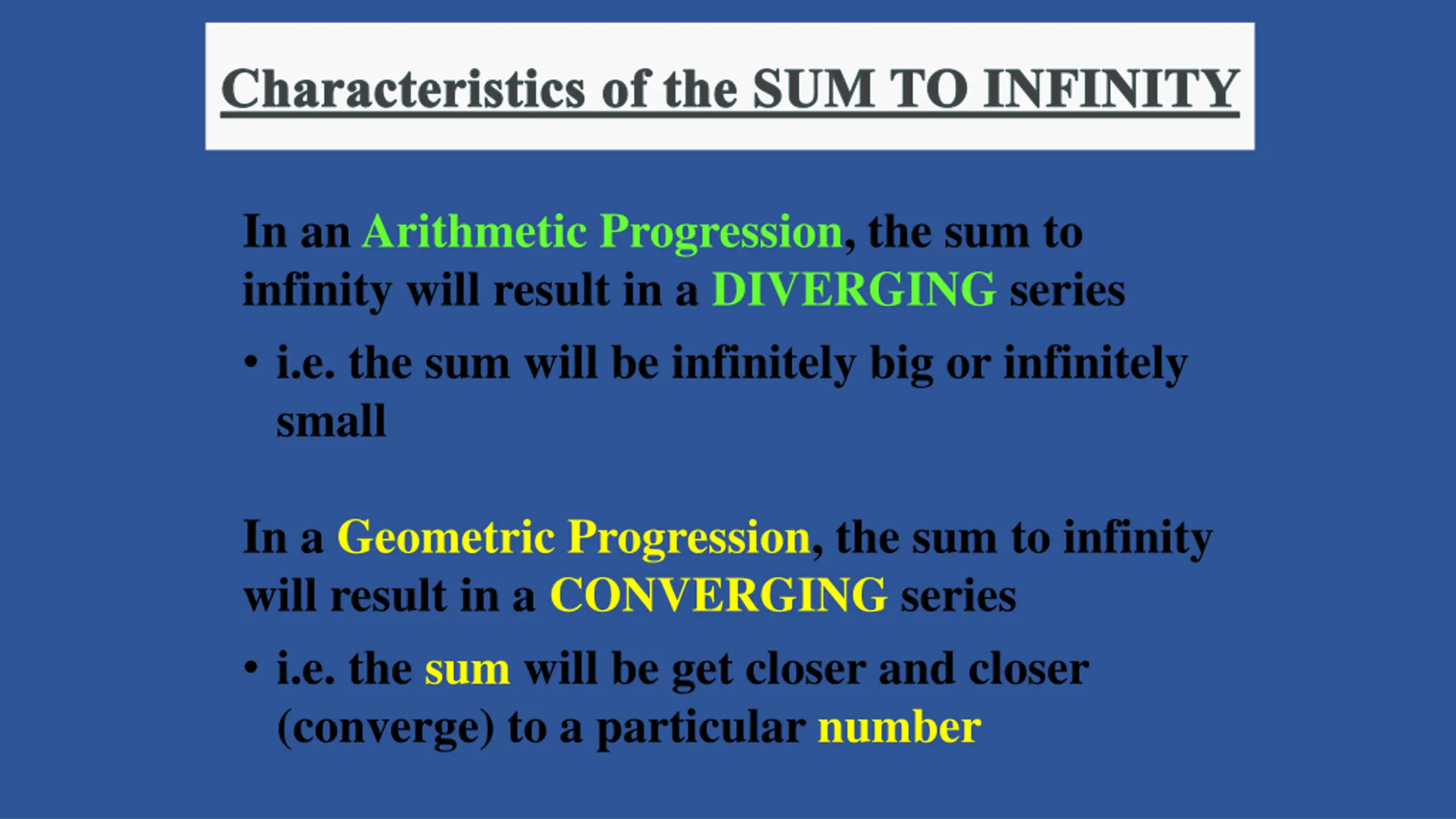 Characteristics of the SUM TO INFINITY

In an Arithmetic Progression, the sum to infinity will result in a DIVERGING series

• i.e. the sum will be infinitely big or infinitely small

In a Geometric Progression, the sum to infinity will result in a CONVERGING series

• i.e. the sum will be get closer and closer (converge) to a particular number